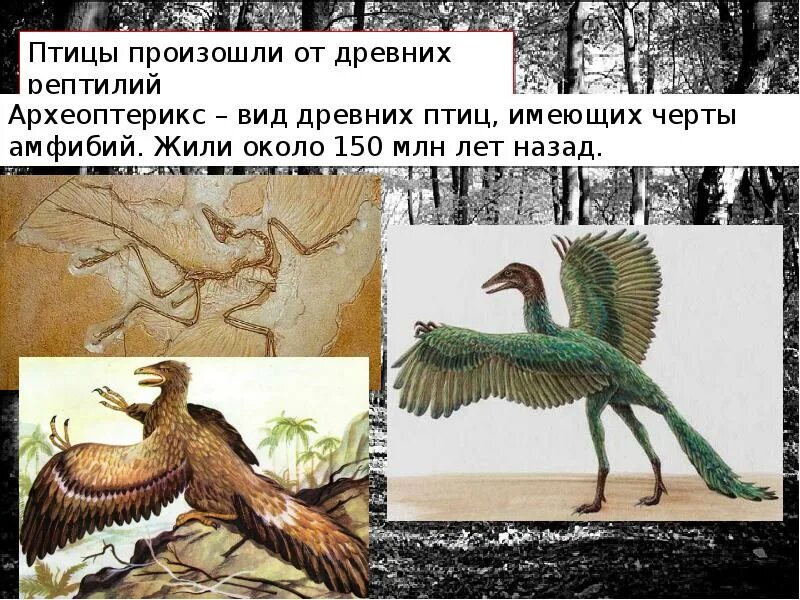 Птицы произошли от древних рептилий

Археоптерикс – вид древних птиц, имеющих черты амфибий. Жили около 150 млн лет назад.